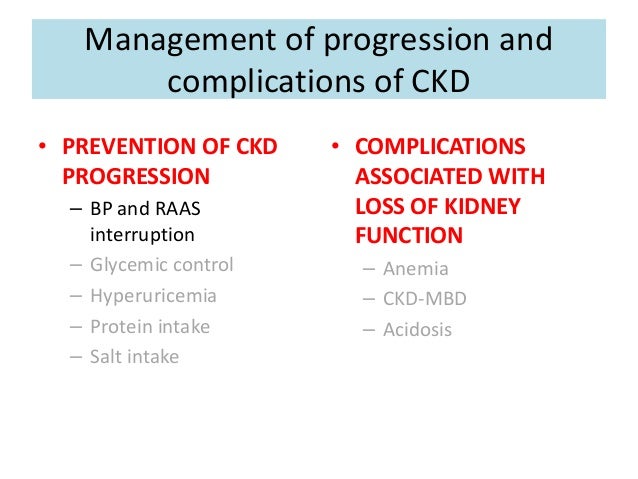 Management of progression and complications of CKD

• PREVENTION OF CKD PROGRESSION
– BP and RAAS interruption
– Glycemic control
– Hyperuricemia
– Protein intake
– Salt intake

• COMPLICATIONS ASSOCIATED WITH LOSS OF KIDNEY FUNCTION
– Anemia
– CKD-MBD
– Acidosis